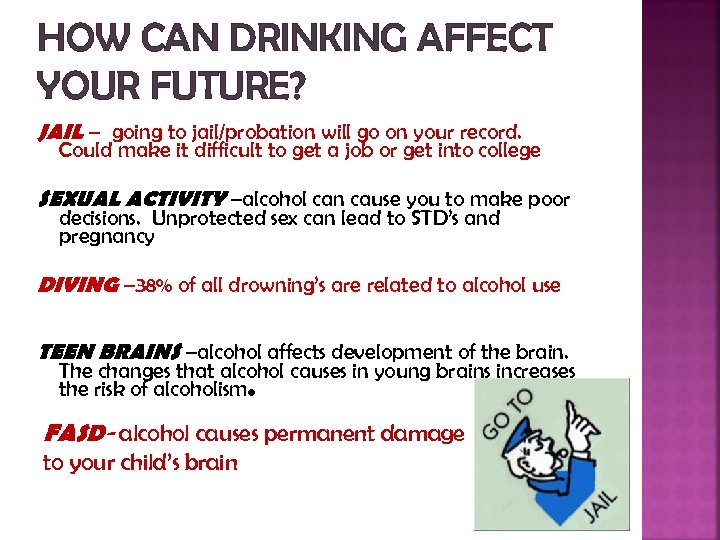 HOW CAN DRINKING AFFECT YOUR FUTURE?

JAIL – going to jail/probation will go on your record. Could make it difficult to get a job or get into college

SEXUAL ACTIVITY –alcohol can cause you to make poor decisions. Unprotected sex can lead to STD's and pregnancy

DIVING –38% of all drowning's are related to alcohol use

TEEN BRAINS –alcohol affects development of the brain. The changes that alcohol causes in young brains increases the risk of alcoholism.

FASD- alcohol causes permanent damage to your child's brain

GO TO

JAIL